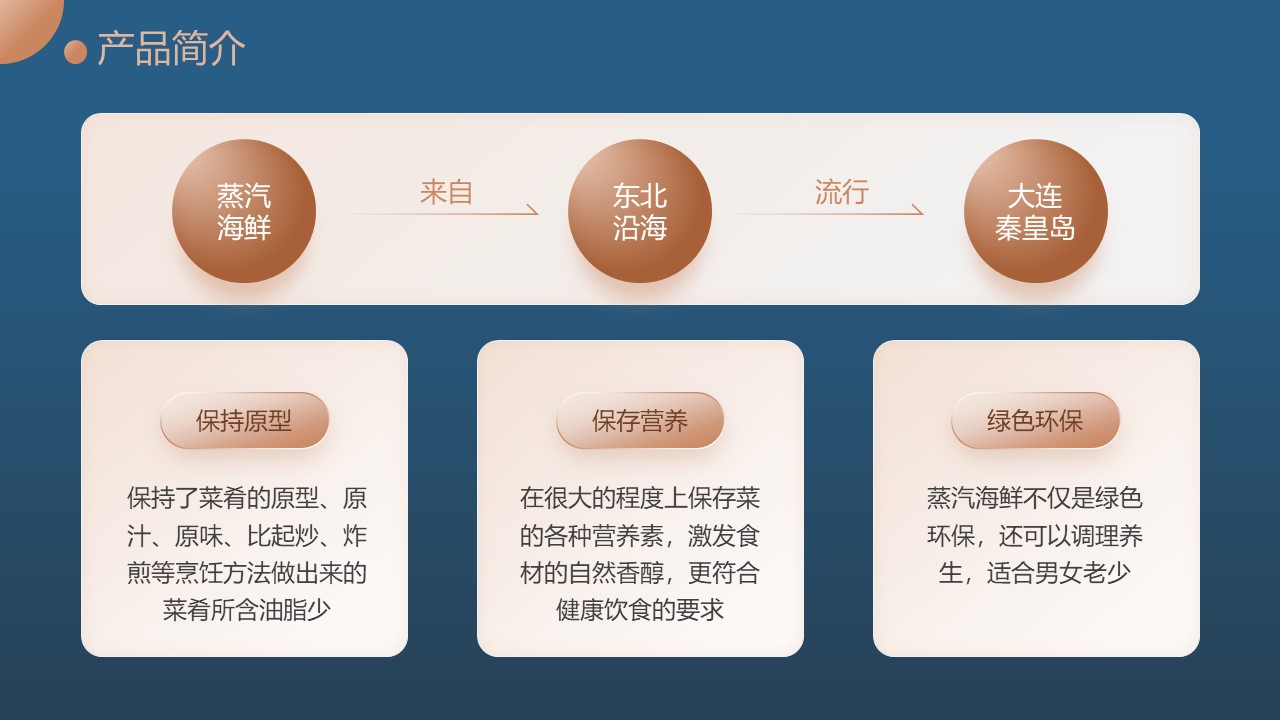 产品简介

蒸汽海鲜

来自

东北沿海

流行

大连秦皇岛

保持原型

保持了菜肴的原型、原汁、原味、比起炒、炸煎等烹饪方法做出来的菜肴所含油脂少

保存营养

在很大的程度上保存菜的各种营养素，激发食材的自然香醇，更符合健康饮食的要求

绿色环保

蒸汽海鲜不仅是绿色环保，还可以调理养生，适合男女老少